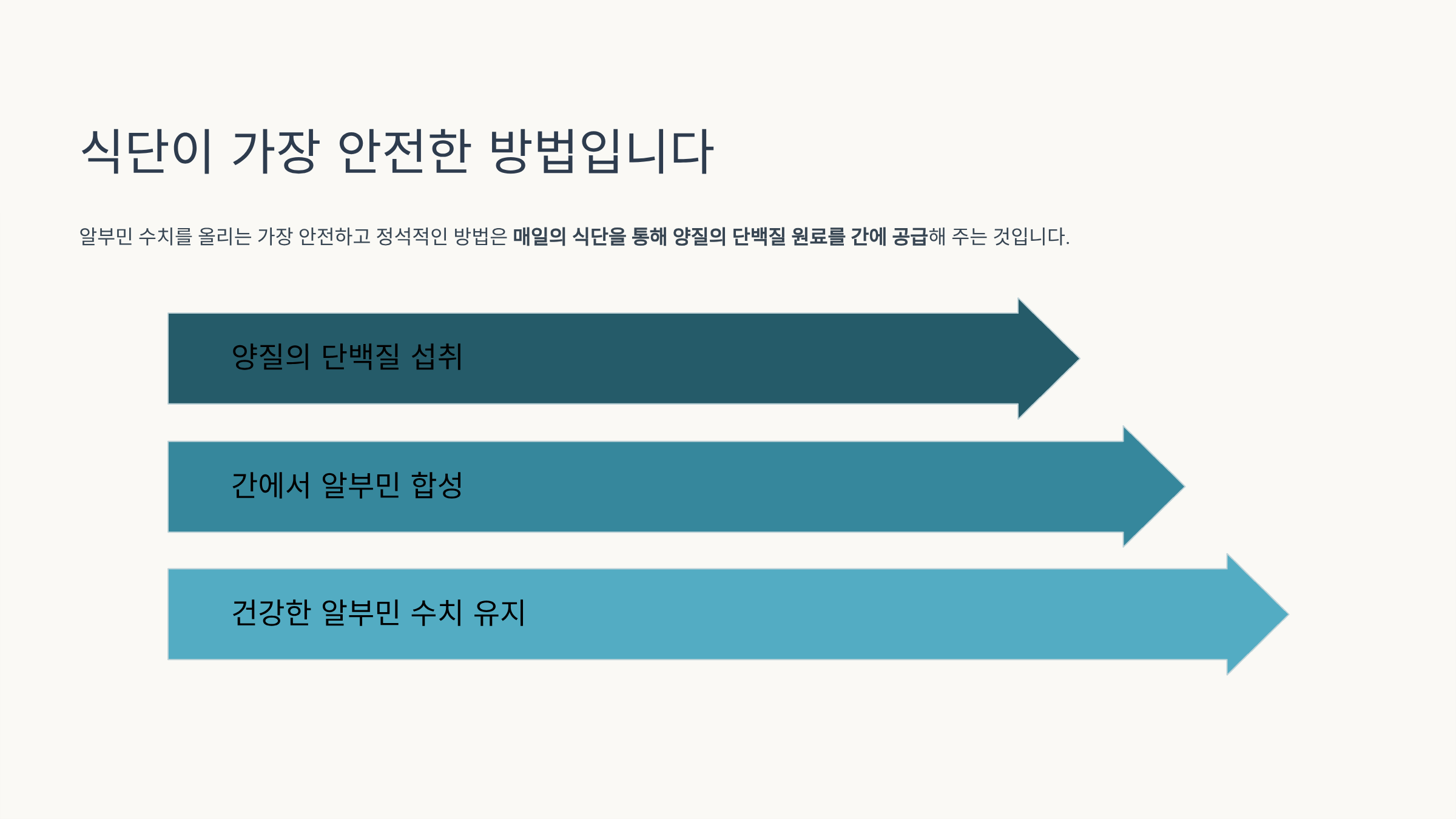 식단이 가장 안전한 방법입니다

알부민 수치를 올리는 가장 안전하고 정석적인 방법은 매일의 식단을 통해 양질의 단백질 원료를 간에 공급해 주는 것입니다.

양질의 단백질 섭취

간에서 알부민 합성

건강한 알부민 수치 유지